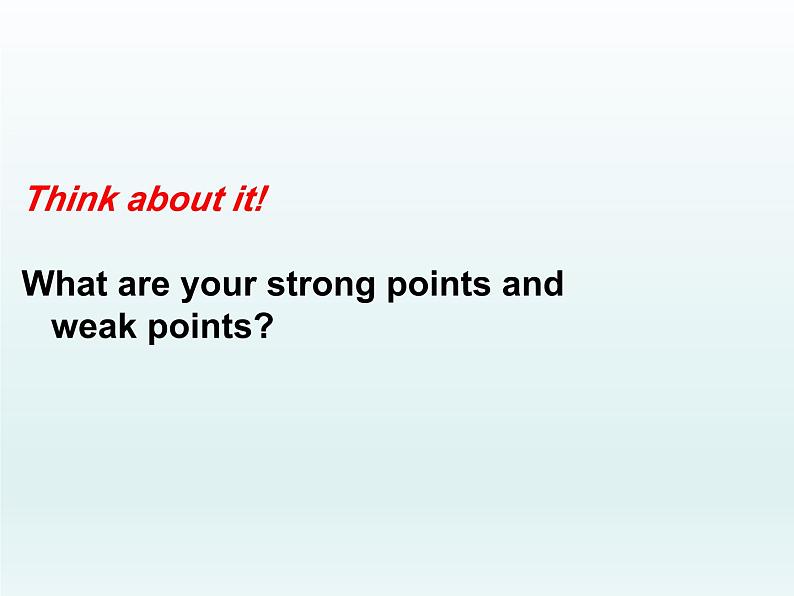 Think about it!

What are your strong points and weak points?